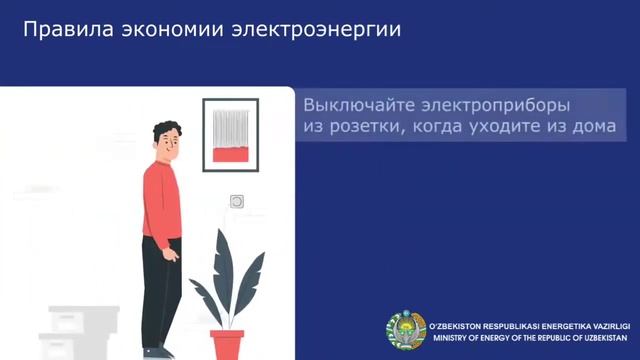 Правила экономии электроэнергии

Выключайте электроприборы из розетки, когда уходите из дома

O'ZBEKISTON RESPUBLIKASI ENERGETIKA VAZIRLIGI
MINISTRY OF ENERGY OF THE REPUBLIC OF UZBEKISTAN